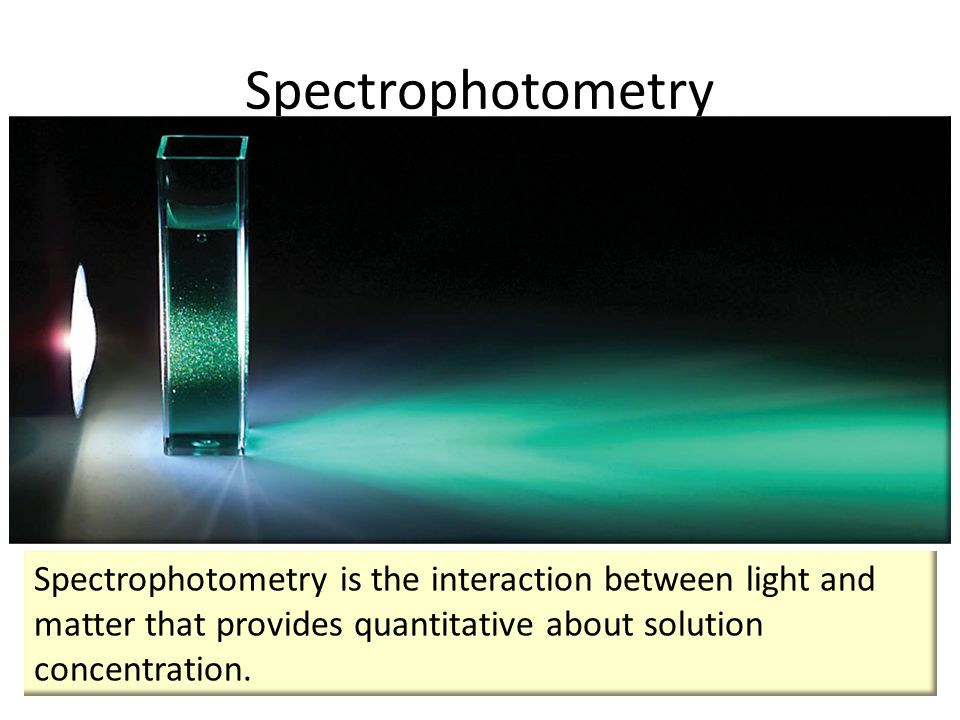 Spectrophotometry

Spectrophotometry is the interaction between light and matter that provides quantitative about solution concentration.